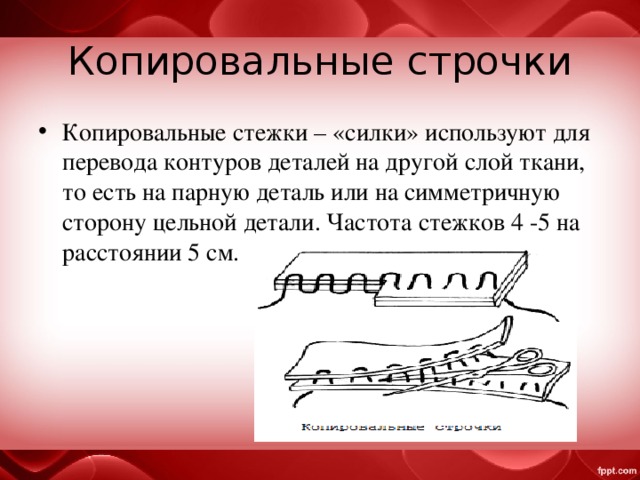 Копировальные строчки

• Копировальные стежки – «силки» используют для перевода контуров деталей на другой слой ткани, то есть на парную деталь или на симметричную сторону цельной детали. Частота стежков 4 -5 на расстоянии 5 см.

Копировальные строчки

fppt.com